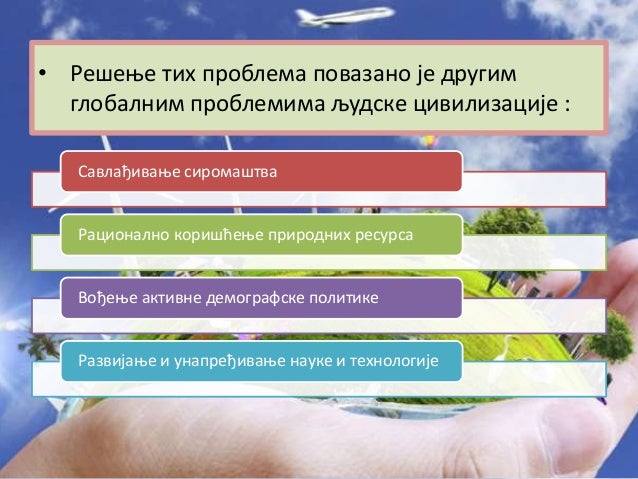 • Решење тих проблема повазано је другим глобалним проблемима људске цивилизације :

Савлађивање сиромаштва

Рационално коришћење природних ресурса

Вођење активне демографске политике

Развијање и унапређивање науке и технологије